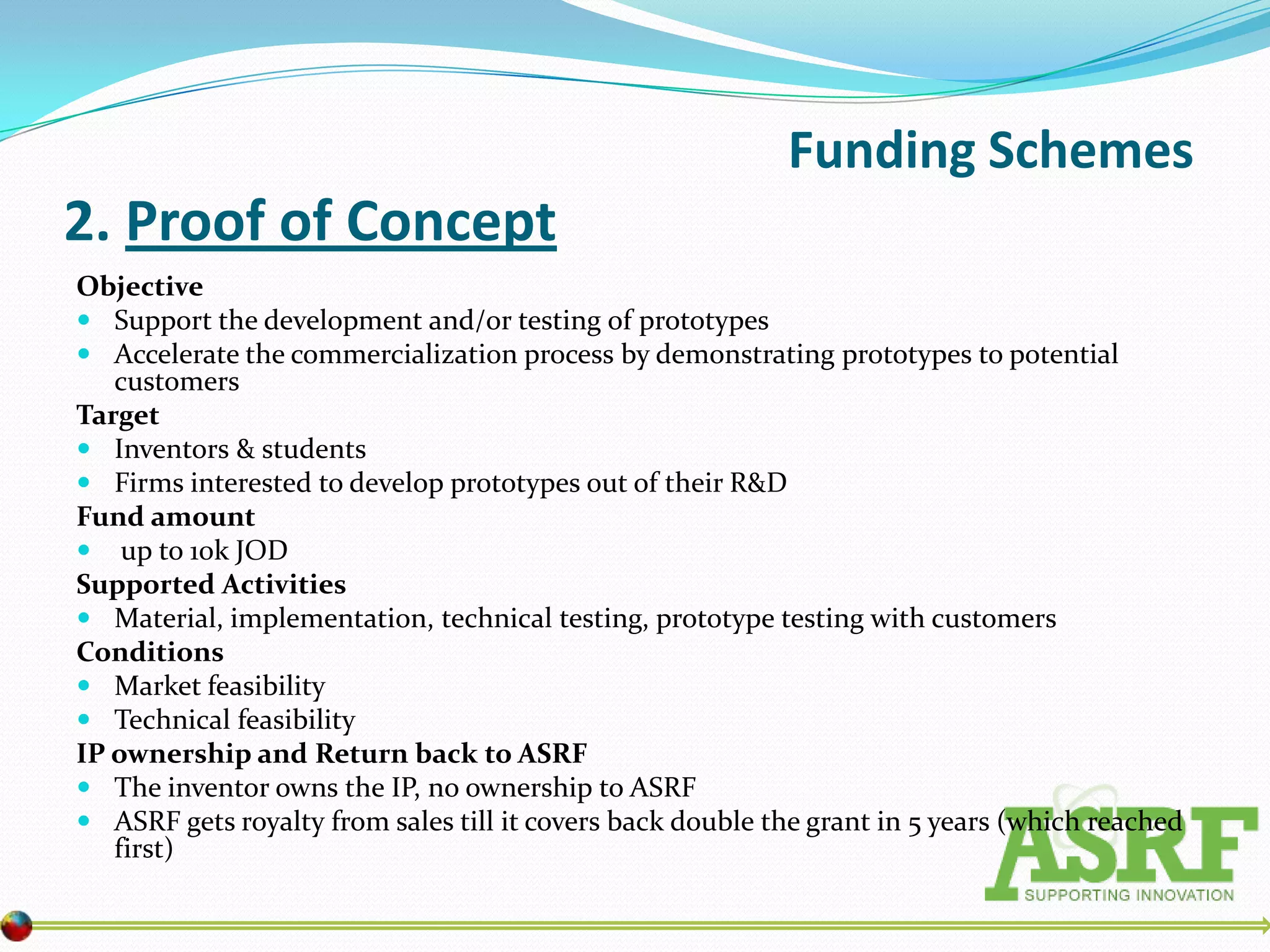 Funding Schemes

2. Proof of Concept

Objective
- Support the development and/or testing of prototypes
- Accelerate the commercialization process by demonstrating prototypes to potential customers

Target
- Inventors & students
- Firms interested to develop prototypes out of their R&D

Fund amount
- up to 10k JOD

Supported Activities
- Material, implementation, technical testing, prototype testing with customers

Conditions
- Market feasibility
- Technical feasibility

IP ownership and Return back to ASRF
- The inventor owns the IP, no ownership to ASRF
- ASRF gets royalty from sales till it covers back double the grant in 5 years (which reached first)

ASRF
SUPPORTING INNOVATION